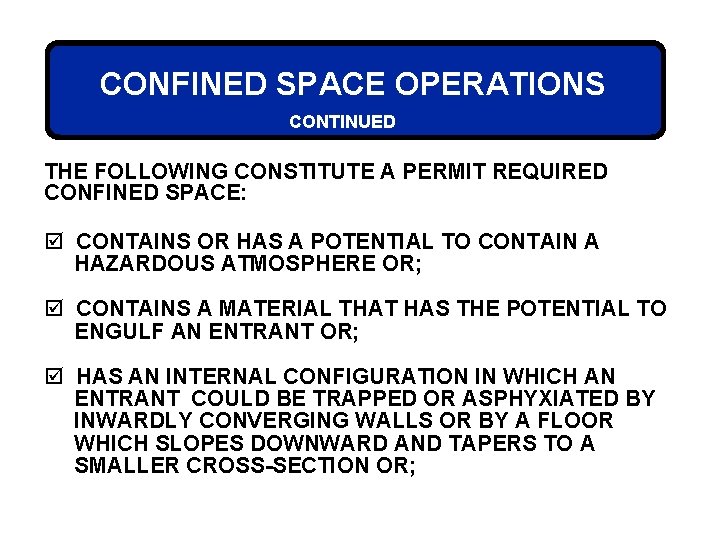 CONFINED SPACE OPERATIONS
CONTINUED

THE FOLLOWING CONSTITUTE A PERMIT REQUIRED CONFINED SPACE:

☑ CONTAINS OR HAS A POTENTIAL TO CONTAIN A HAZARDOUS ATMOSPHERE OR;

☑ CONTAINS A MATERIAL THAT HAS THE POTENTIAL TO ENGULF AN ENTRANT OR;

☑ HAS AN INTERNAL CONFIGURATION IN WHICH AN ENTRANT COULD BE TRAPPED OR ASPHYXIATED BY INWARDLY CONVERGING WALLS OR BY A FLOOR WHICH SLOPES DOWNWARD AND TAPERS TO A SMALLER CROSS-SECTION OR;